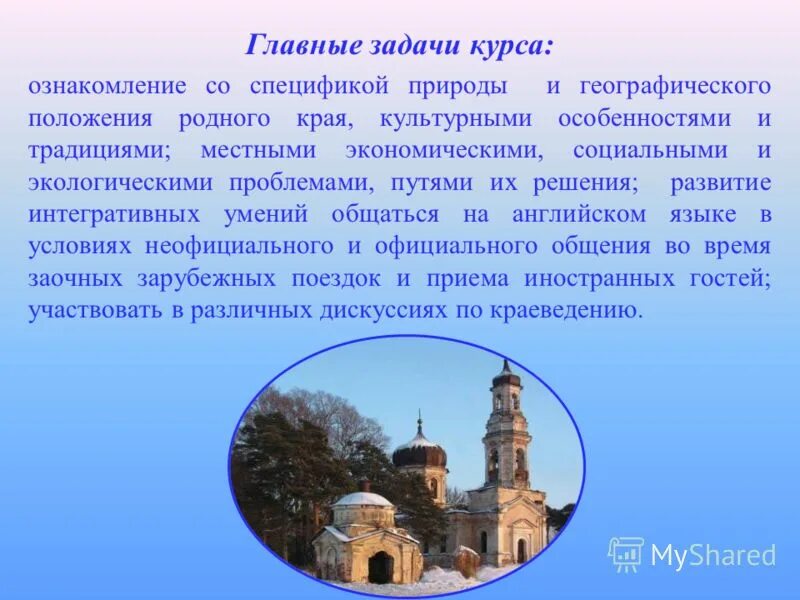 Главные задачи курса:

ознакомление со спецификой природы и географического положения родного края, культурными особенностями и традициями; местными экономическими, социальными и экологическими проблемами, путями их решения; развитие интегративных умений общаться на английском языке в условиях неофициального и официального общения во время заочных зарубежных поездок и приема иностранных гостей; участвовать в различных дискуссиях по краеведению.

MyShared